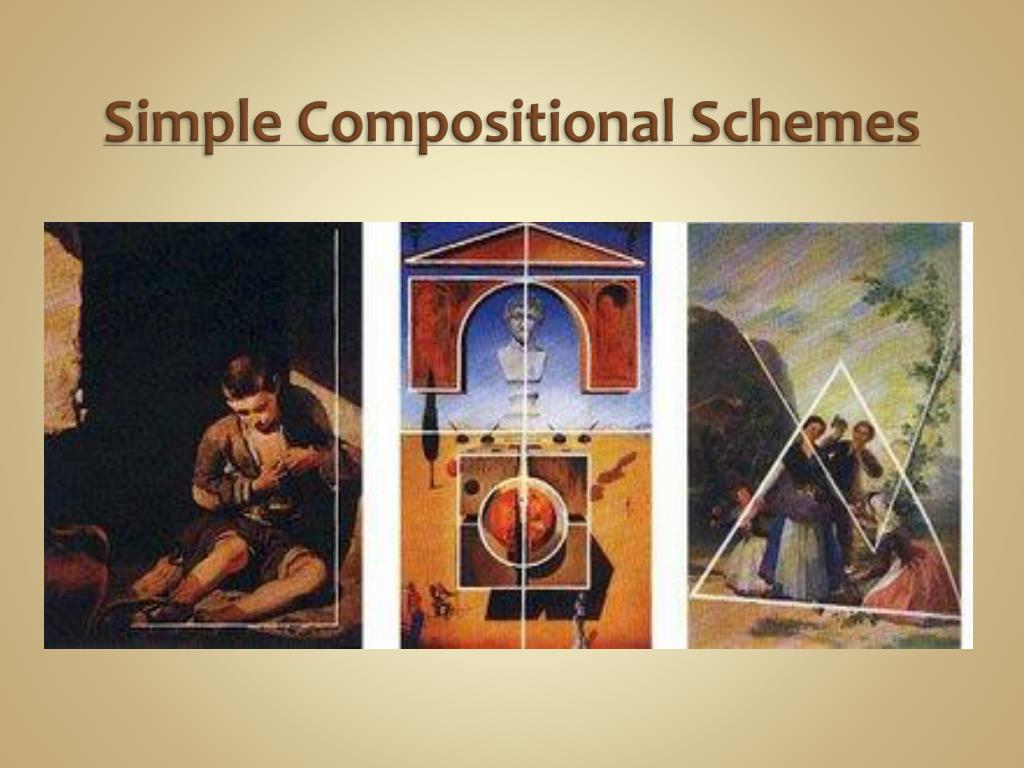 Simple Compositional Schemes